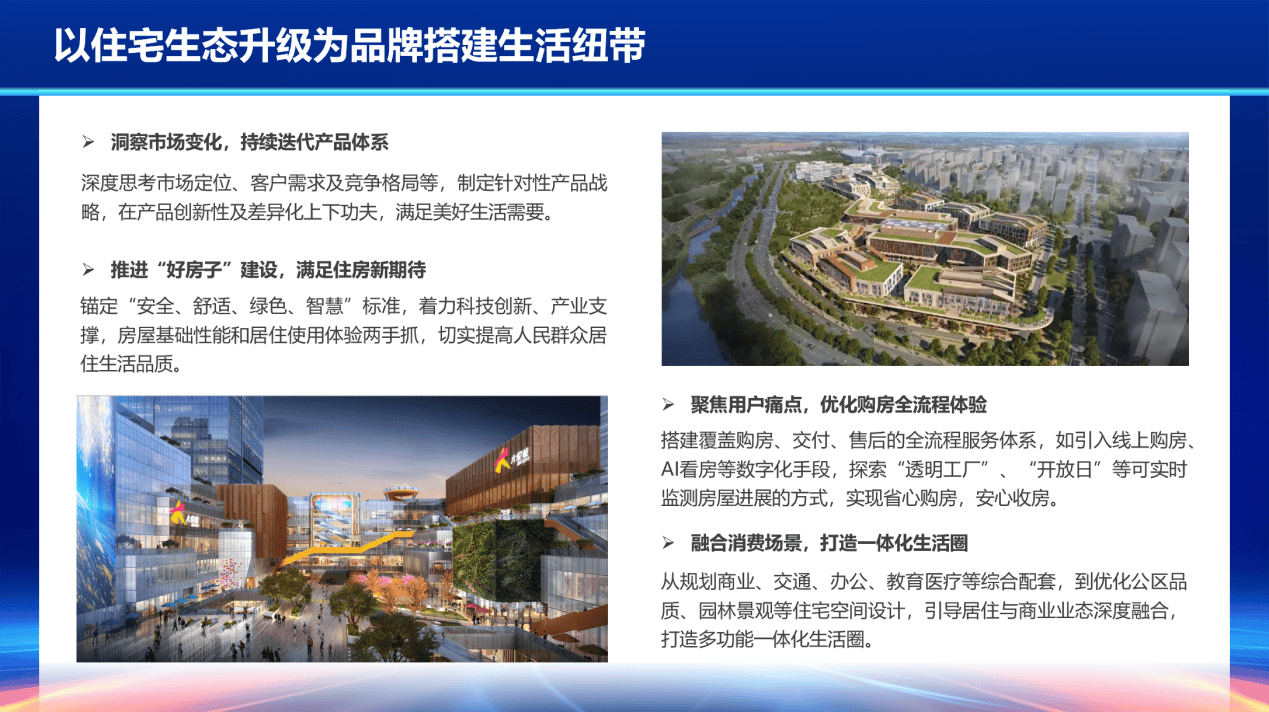 以住宅生态升级为品牌搭建生活纽带

➢ 洞察市场变化，持续迭代产品体系

深度思考市场定位、客户需求及竞争格局等，制定针对性产品战略，在产品创新性及差异化上下功夫，满足美好生活需要。

➢ 推进“好房子”建设，满足住房新期待

锚定“安全、舒适、绿色、智慧”标准，着力科技创新、产业支撑，房屋基础性能和居住使用体验两手抓，切实提高人民群众居住生活品质。

➢ 聚焦用户痛点，优化购房全流程体验

搭建覆盖购房、交付、售后的全流程服务体系，如引入线上购房、AI看房等数字化手段，探索“透明工厂”、“开放日”等可实时监测房屋进展的方式，实现省心购房，安心收房。

➢ 融合消费场景，打造一体化生活圈

从规划商业、交通、办公、教育医疗等综合配套，到优化公区品质、园林景观等住宅空间设计，引导居住与商业业态深度融合，打造多功能一体化生活圈。